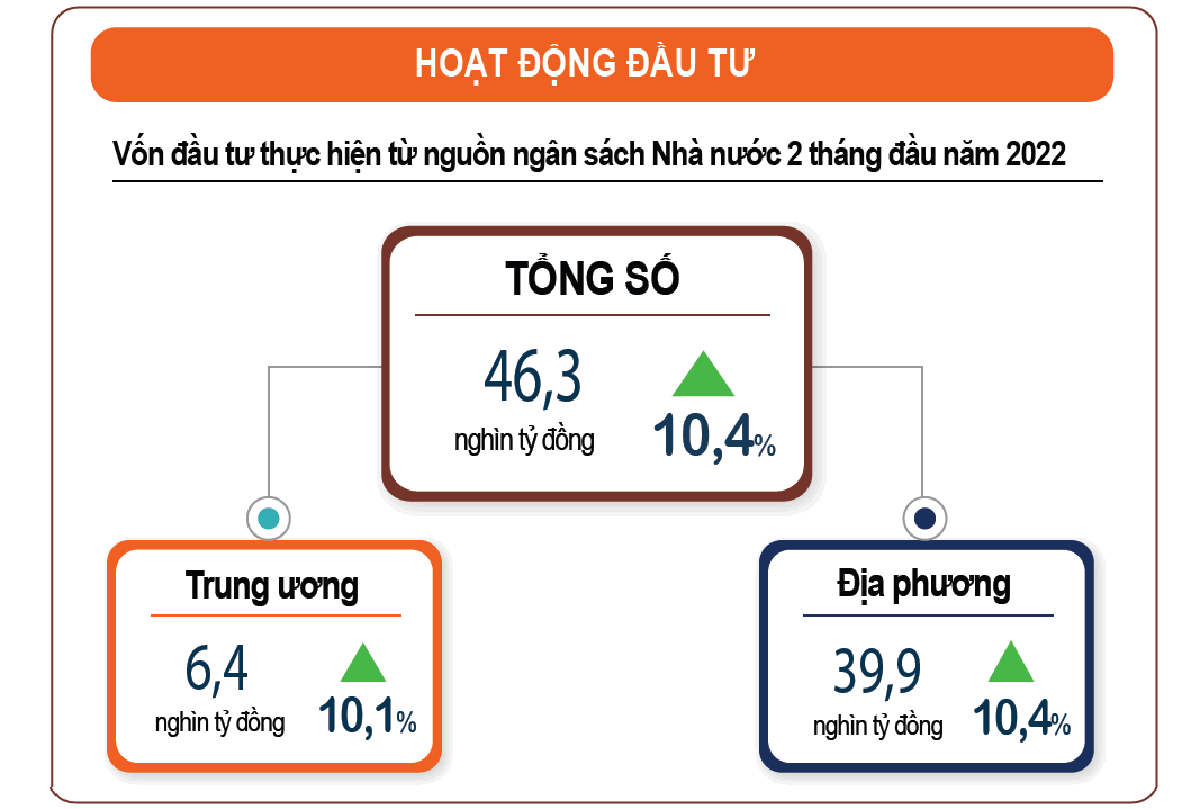 HOẠT ĐỘNG ĐẦU TƯ

Vốn đầu tư thực hiện từ nguồn ngân sách Nhà nước 2 tháng đầu năm 2022

TỔNG SỐ

46,3
nghìn tỷ đồng

10,4%

Trung ương

6,4
nghìn tỷ đồng

10,1%

Địa phương

39,9
nghìn tỷ đồng

10,4%